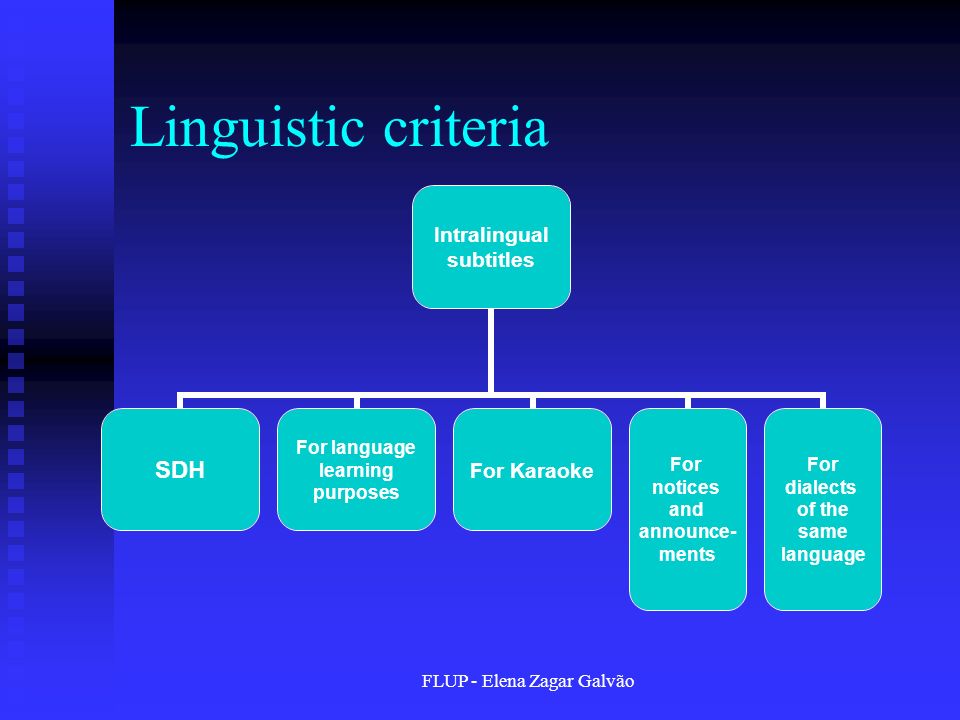 Linguistic criteria

Intralingual subtitles

SDH

For language learning purposes

For Karaoke

For notices and announcements

For dialects of the same language

FLUP - Elena Zagar Galvão